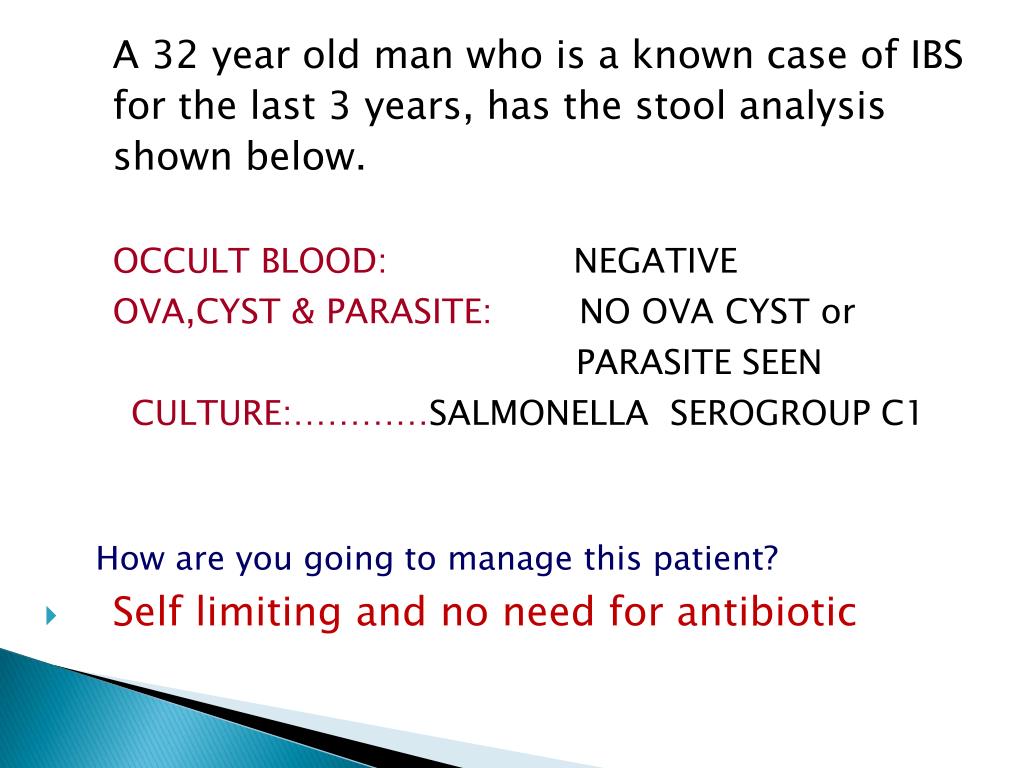 A 32 year old man who is a known case of IBS for the last 3 years, has the stool analysis shown below.

OCCULT BLOOD: NEGATIVE
OVA,CYST & PARASITE: NO OVA CYST or PARASITE SEEN
CULTURE:…………SALMONELLA SEROGROUP C1

How are you going to manage this patient?

Self limiting and no need for antibiotic